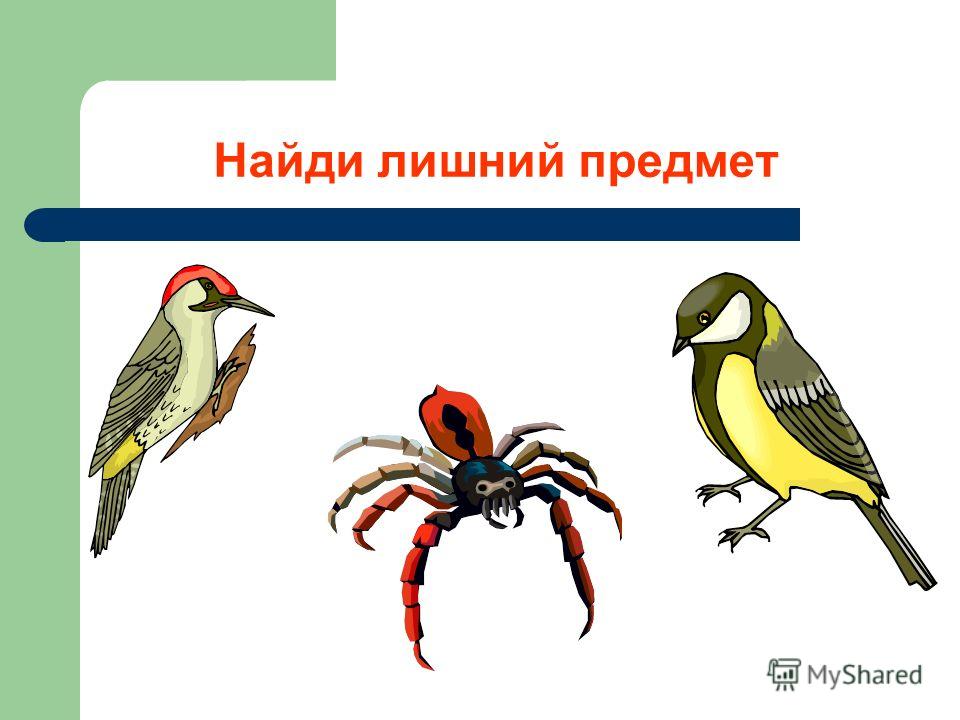 Найди лишний предмет

MyShared